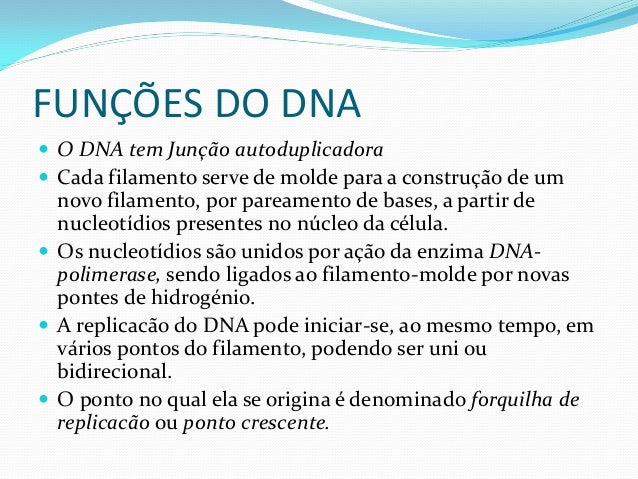 FUNÇÕES DO DNA

- O DNA tem Junção autoduplicadora
- Cada filamento serve de molde para a construção de um novo filamento, por pareamento de bases, a partir de nucleotídios presentes no núcleo da célula.
- Os nucleotídios são unidos por ação da enzima DNA-polimerase, sendo ligados ao filamento-molde por novas pontes de hidrogénio.
- A replicacão do DNA pode iniciar-se, ao mesmo tempo, em vários pontos do filamento, podendo ser uni ou bidirecional.
- O ponto no qual ela se origina é denominado forquilha de replicacão ou ponto crescente.